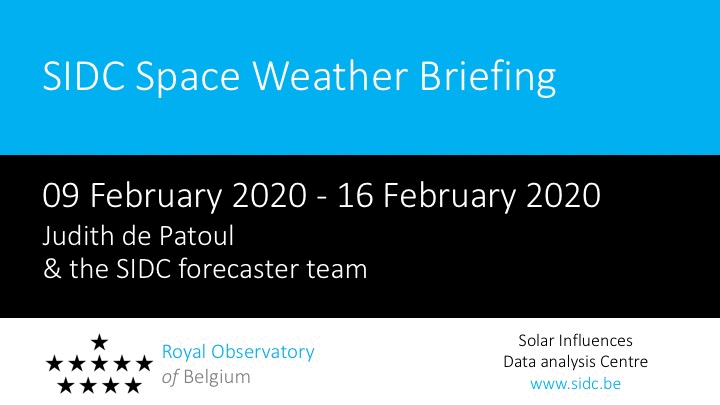 SIDC Space Weather Briefing

09 February 2020 - 16 February 2020
Judith de Patoul
& the SIDC forecaster team

Royal Observatory
of Belgium

Solar Influences
Data analysis Centre
www.sidc.be